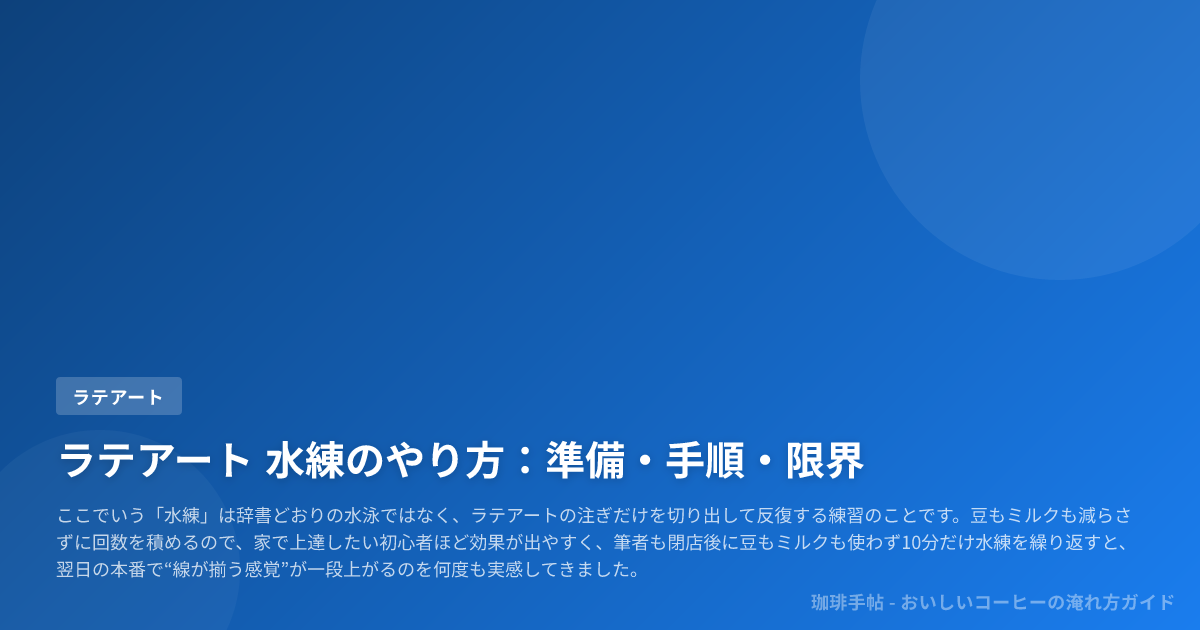 ラテアート

ラテアート 水練のやり方：準備・手順・限界

ここでいう「水練」は辞書どおりの水泳ではなく、ラテアートの注ぎだけを切り出して反復する練習のことです。豆もミルクも減らさずに回数を積めるので、家で上達したい初心者ほど効果が出やすく、筆者も閉店後に豆もミルクも使わず10分だけ水練を繰り返すと、翌日の本番で“線が揃う感覚”が一段上がるのを何度も実感してきました。

珈琲手帖 - おいしいコーヒーの淹れ方ガイド